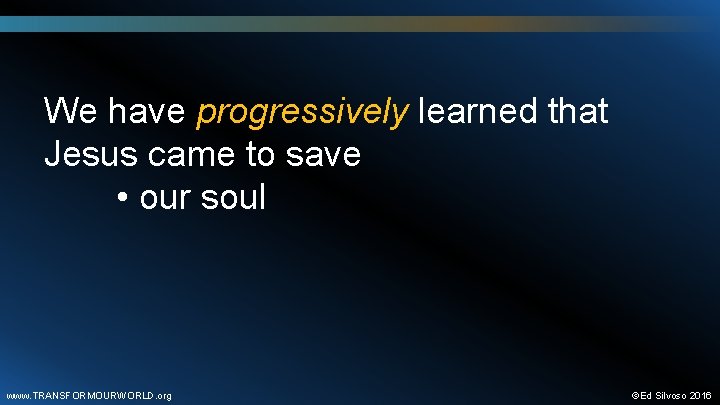 We have progressively learned that Jesus came to save

• our soul

www.TRANSFORMOURWORLD.org

©Ed Silvoso 2016